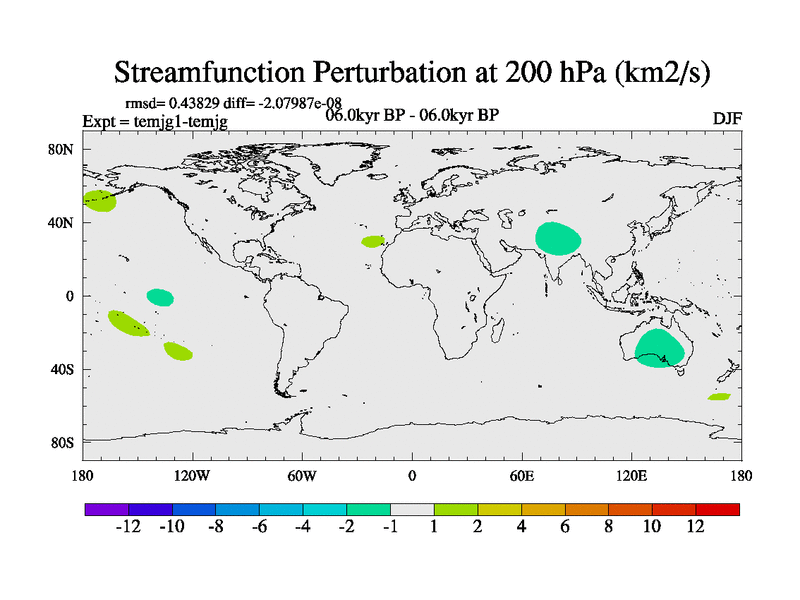 Streamfunction Perturbation at 200 hPa (km2/s)

rmsd= 0.43829 diff= -2.07987e-08
Expt = temjg1-temjg
06.0kyr BP - 06.0kyr BP
DJF

80N
40N
0
40S
80S

180
120W
60W
0
60E
120E
180

-12 -10 -8 -6 -4 -2 -1 1 2 4 6 8 10 12